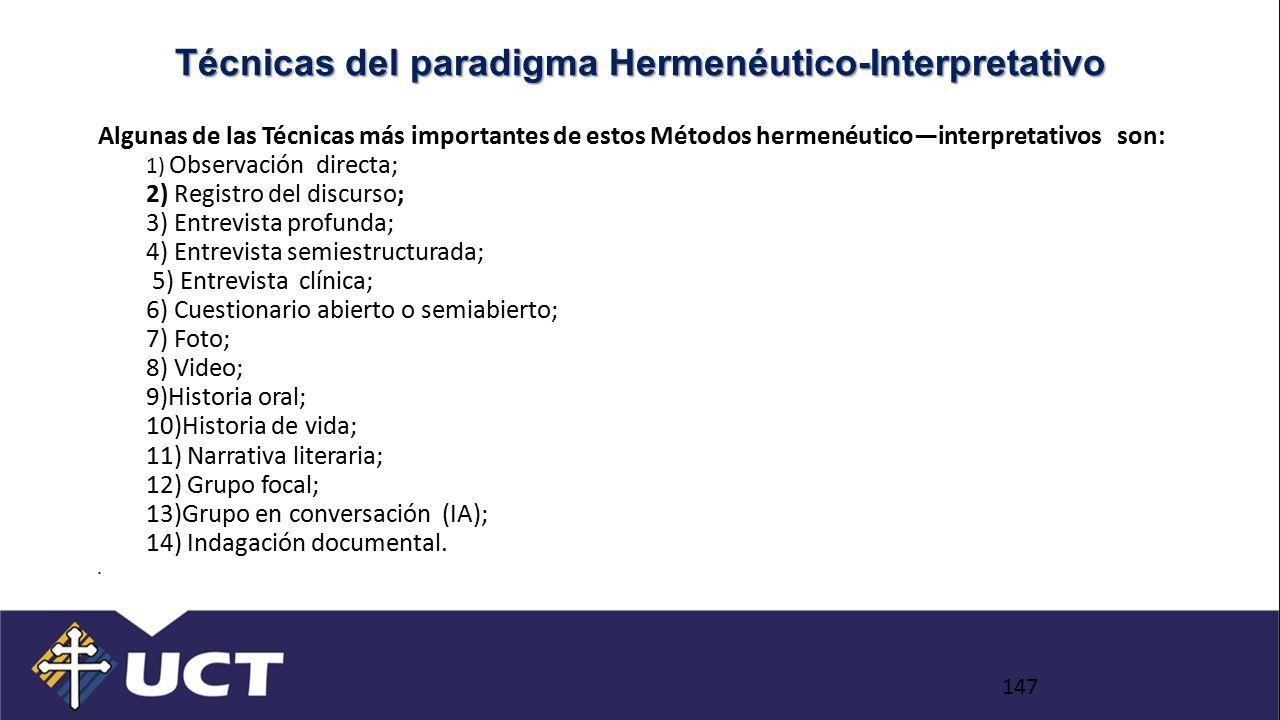 Técnicas del paradigma Hermenéutico-Interpretativo

Algunas de las Técnicas más importantes de estos Métodos hermenéutico—interpretativos son:
1) Observación directa;
2) Registro del discurso;
3) Entrevista profunda;
4) Entrevista semiestructurada;
5) Entrevista clínica;
6) Cuestionario abierto o semiabierto;
7) Foto;
8) Video;
9)Historia oral;
10)Historia de vida;
11) Narrativa literaria;
12) Grupo focal;
13)Grupo en conversación (IA);
14) Indagación documental.
.

UCT

147